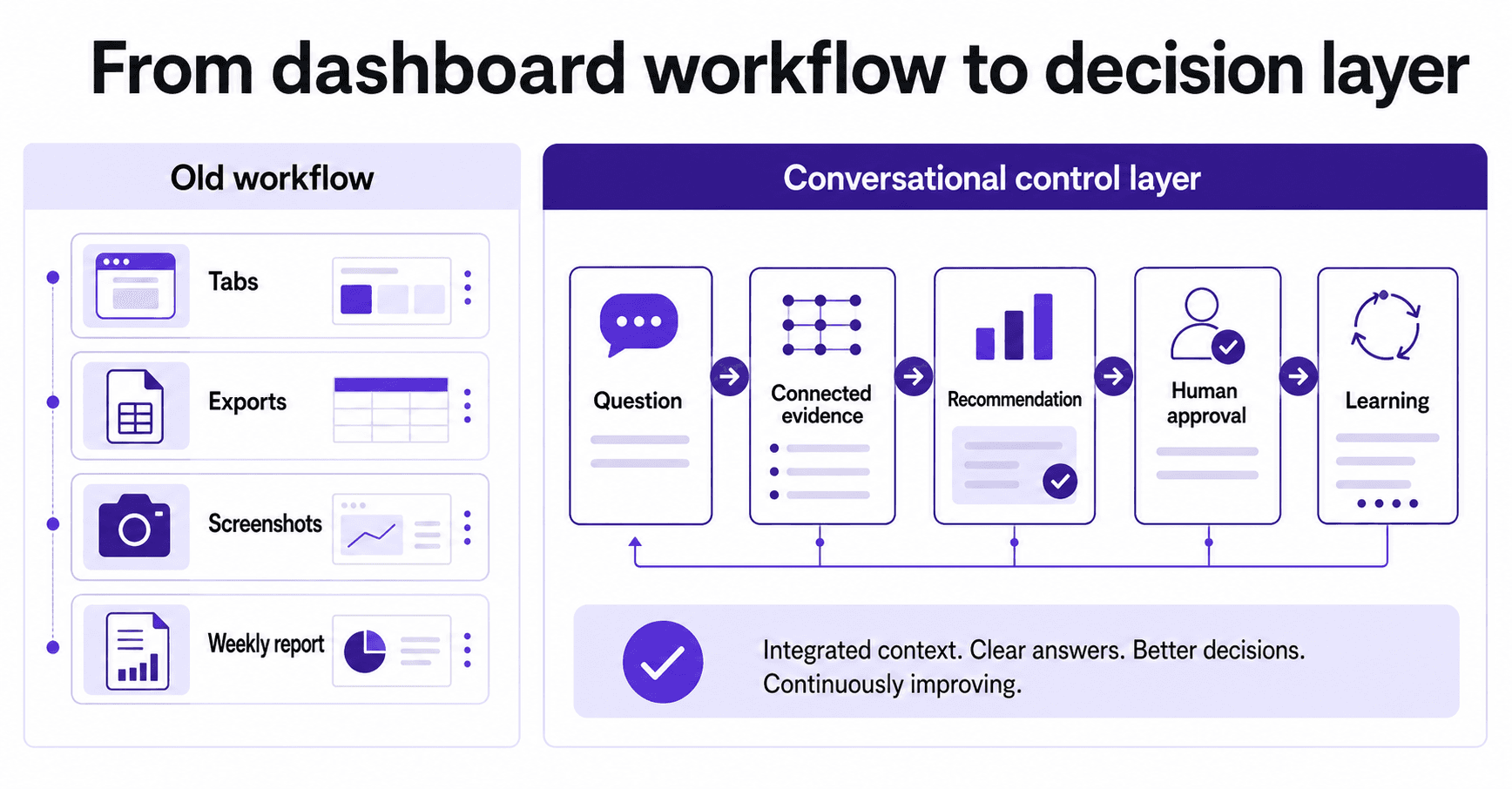 From dashboard workflow to decision layer

Old workflow

Tabs

Exports

Screenshots

Weekly report

Conversational control layer

Question

Connected evidence

Recommendation

Human approval

Learning

Integrated context. Clear answers. Better decisions.
Continuously improving.